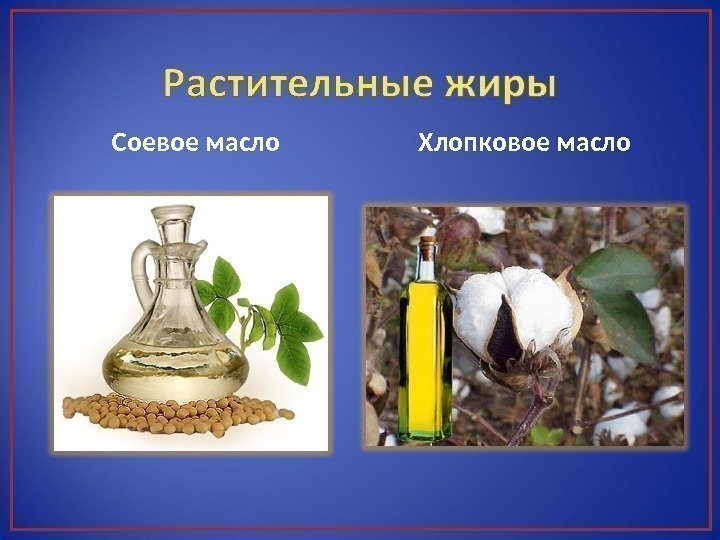 Растительные жиры

Соевое масло

Хлопковое масло